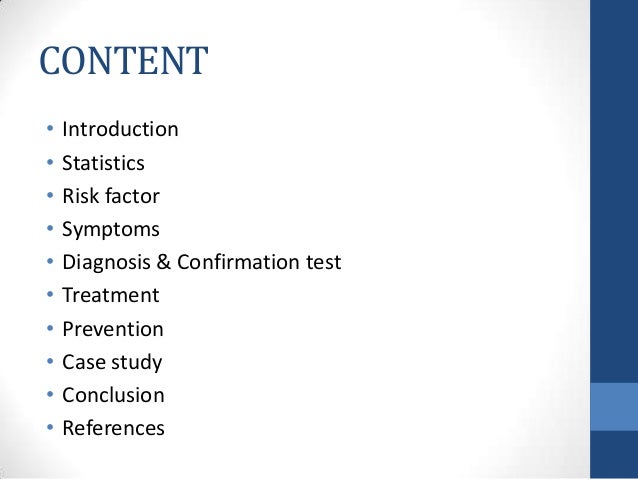 CONTENT

• Introduction
• Statistics
• Risk factor
• Symptoms
• Diagnosis & Confirmation test
• Treatment
• Prevention
• Case study
• Conclusion
• References